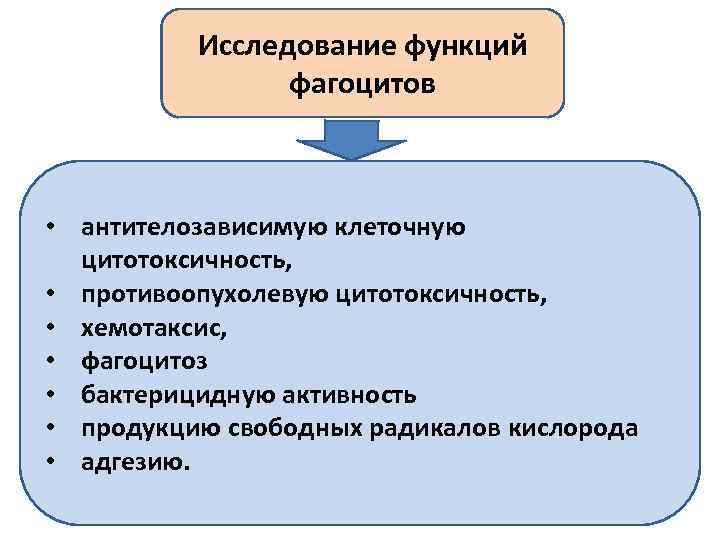 Исследование функций фагоцитов

• антителозависимую клеточную цитотоксичность,
• противоопухолевую цитотоксичность,
• хемотаксис,
• фагоцитоз
• бактерицидную активность
• продукцию свободных радикалов кислорода
• адгезию.